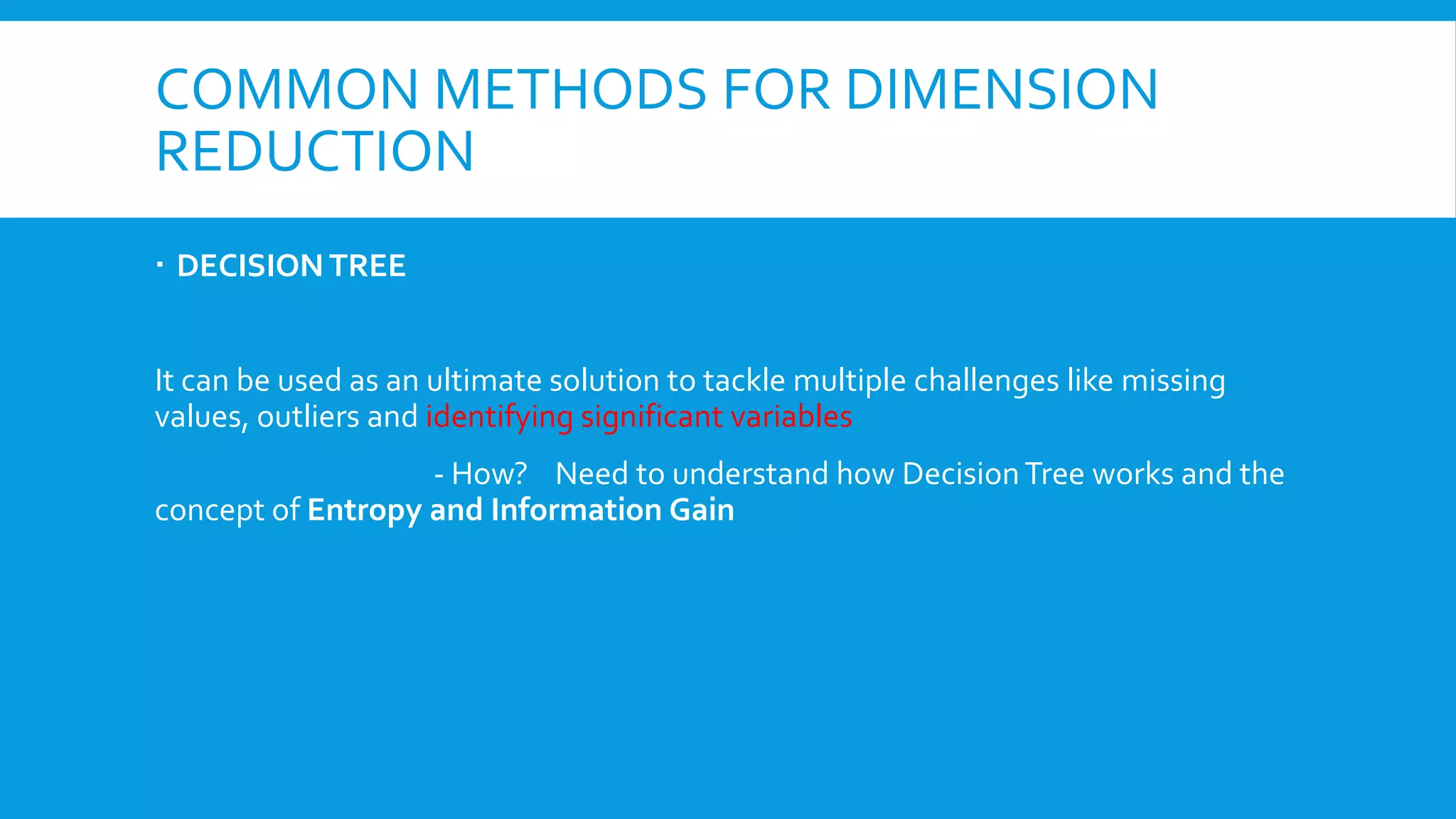 COMMON METHODS FOR DIMENSION REDUCTION

▪ DECISION TREE

It can be used as an ultimate solution to tackle multiple challenges like missing values, outliers and identifying significant variables

- How? Need to understand how Decision Tree works and the concept of Entropy and Information Gain